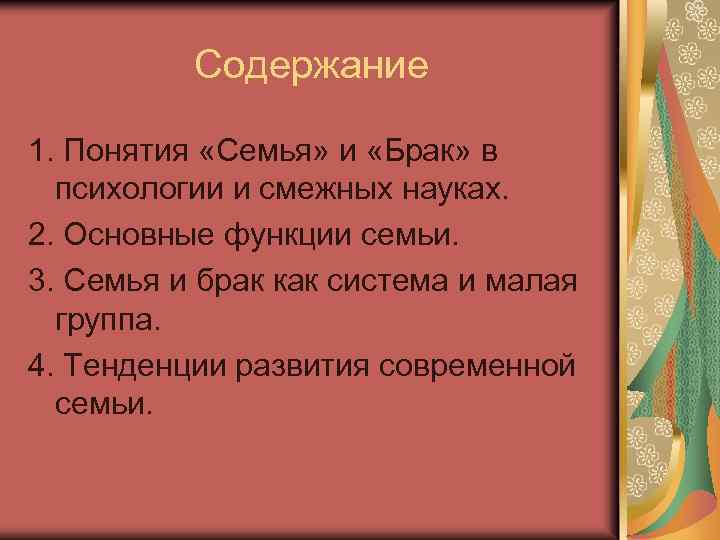 Содержание

1. Понятия «Семья» и «Брак» в психологии и смежных науках.

2. Основные функции семьи.

3. Семья и брак как система и малая группа.

4. Тенденции развития современной семьи.